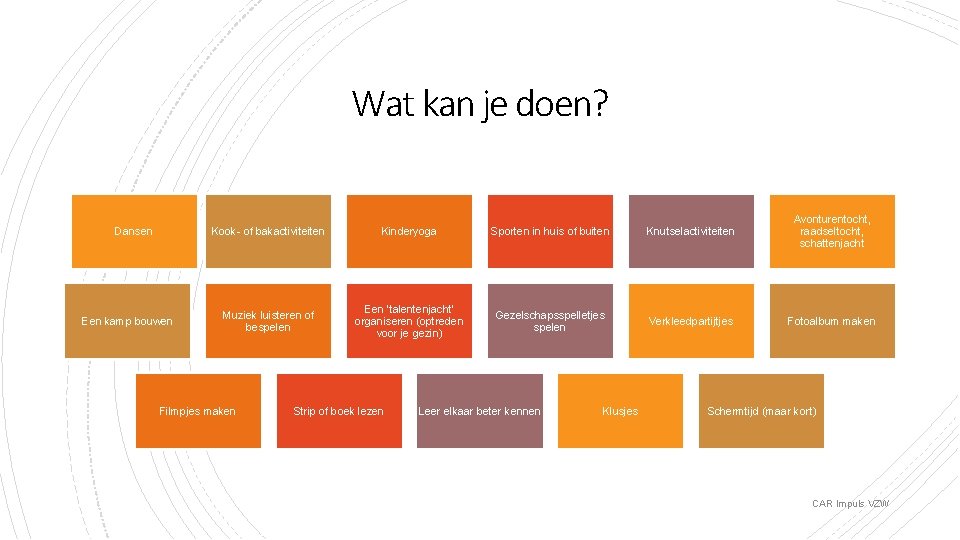 Wat kan je doen?

Dansen

Kook- of bakactiviteiten

Kinderyoga

Sporten in huis of buiten

Knutselactiviteiten

Avonturentocht, raadseltocht, schattenjacht

Een kamp bouwen

Muziek luisteren of bespelen

Een 'talentenjacht' organiseren (optreden voor je gezin)

Gezelschapsspelletjes spelen

Verkleedpartijtjes

Fotoalbum maken

Filmpjes maken

Strip of boek lezen

Leer elkaar beter kennen

Klusjes

Schermtijd (maar kort)

CAR Impuls VZW